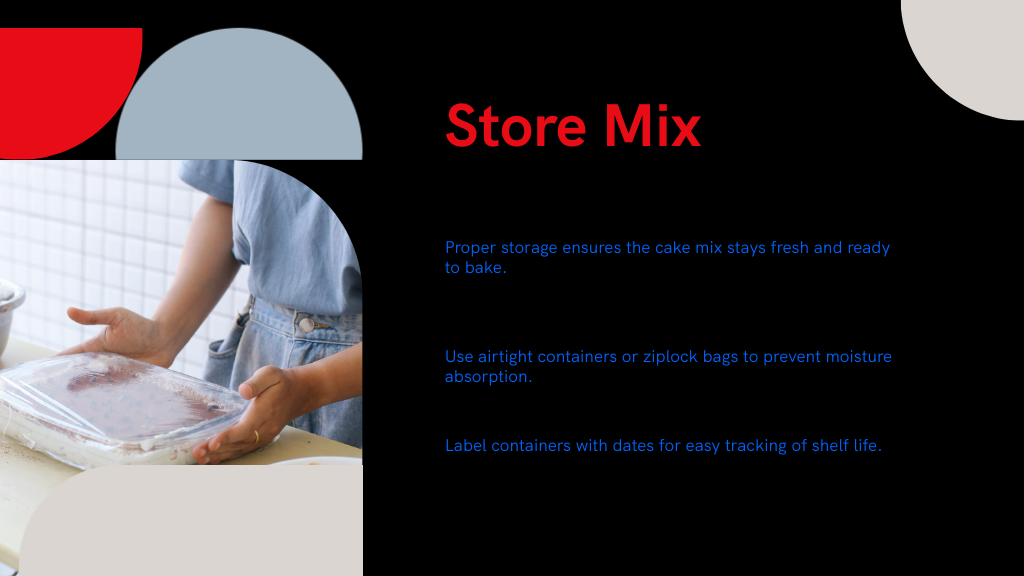 Store Mix

Proper storage ensures the cake mix stays fresh and ready to bake.

Use airtight containers or ziplock bags to prevent moisture absorption.

Label containers with dates for easy tracking of shelf life.